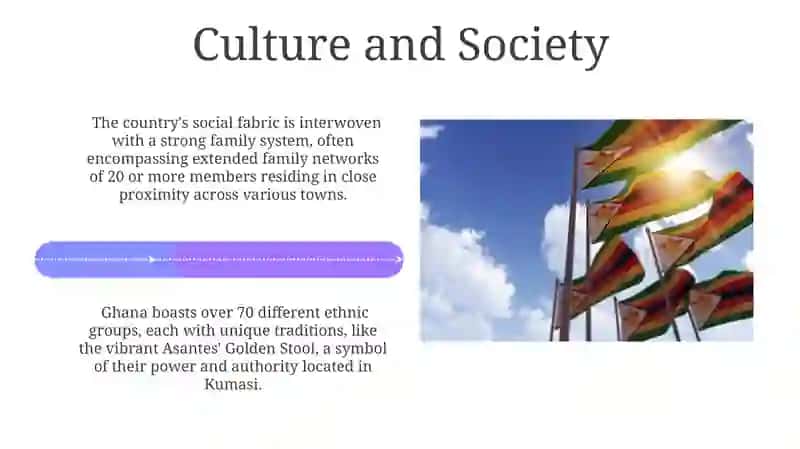 Culture and Society

The country's social fabric is interwoven with a strong family system, often encompassing extended family networks of 20 or more members residing in close proximity across various towns.

Ghana boasts over 70 different ethnic groups, each with unique traditions, like the vibrant Asantes' Golden Stool, a symbol of their power and authority located in Kumasi.